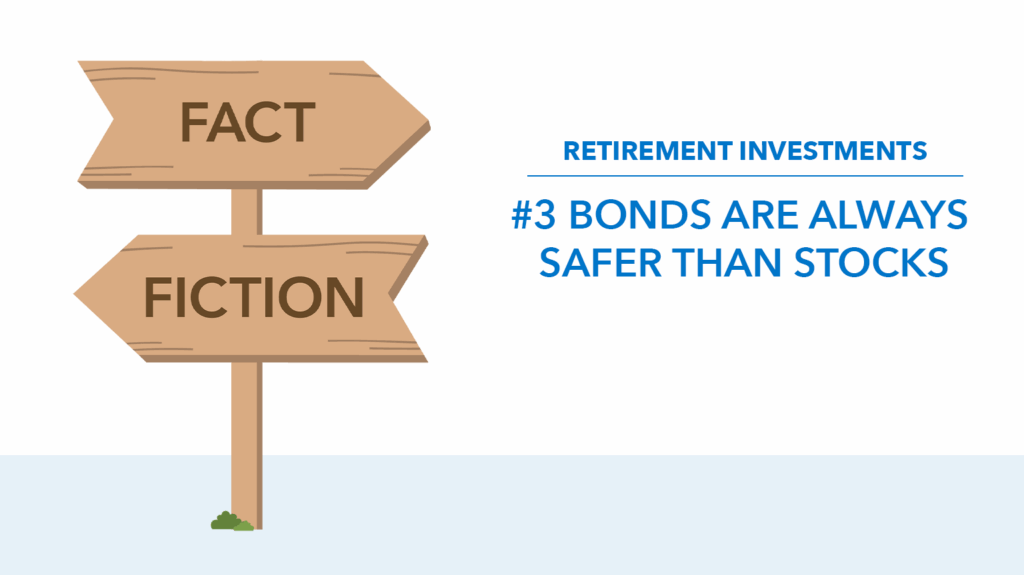 FACT

FICTION

RETIREMENT INVESTMENTS

#3 BONDS ARE ALWAYS SAFER THAN STOCKS